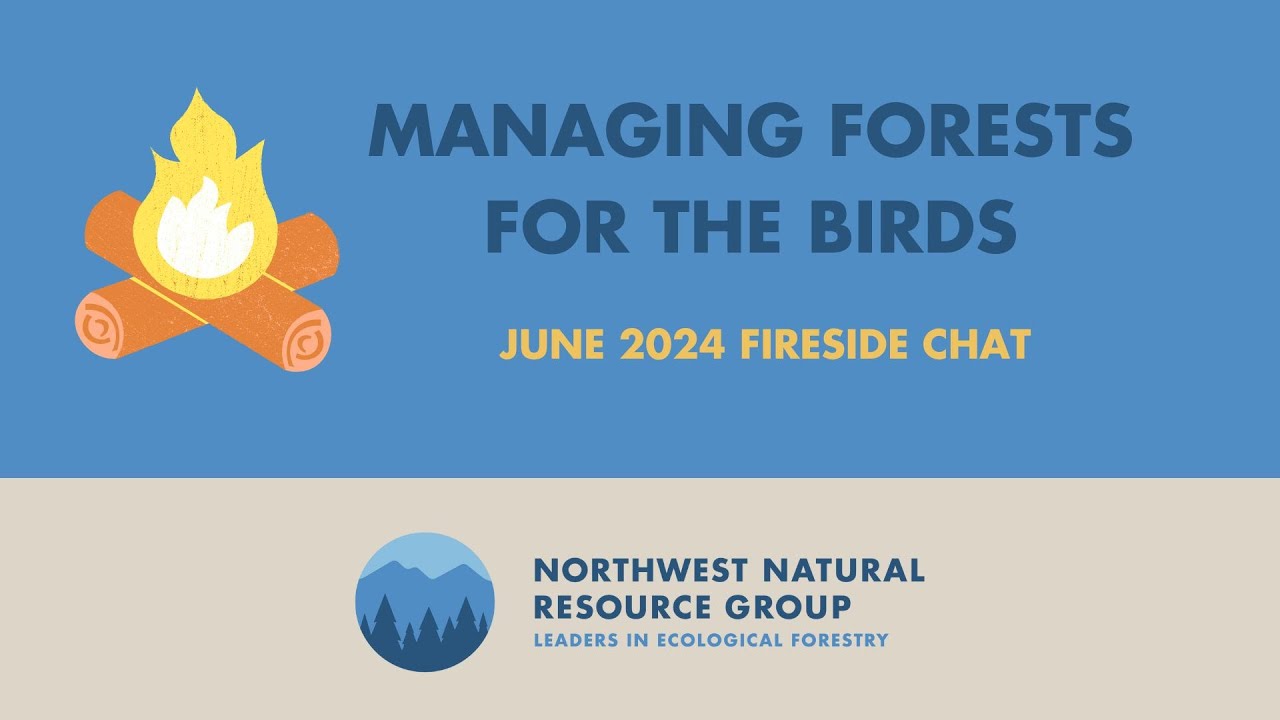 MANAGING FORESTS FOR THE BIRDS

JUNE 2024 FIRESIDE CHAT

NORTHWEST NATURAL RESOURCE GROUP
LEADERS IN ECOLOGICAL FORESTRY